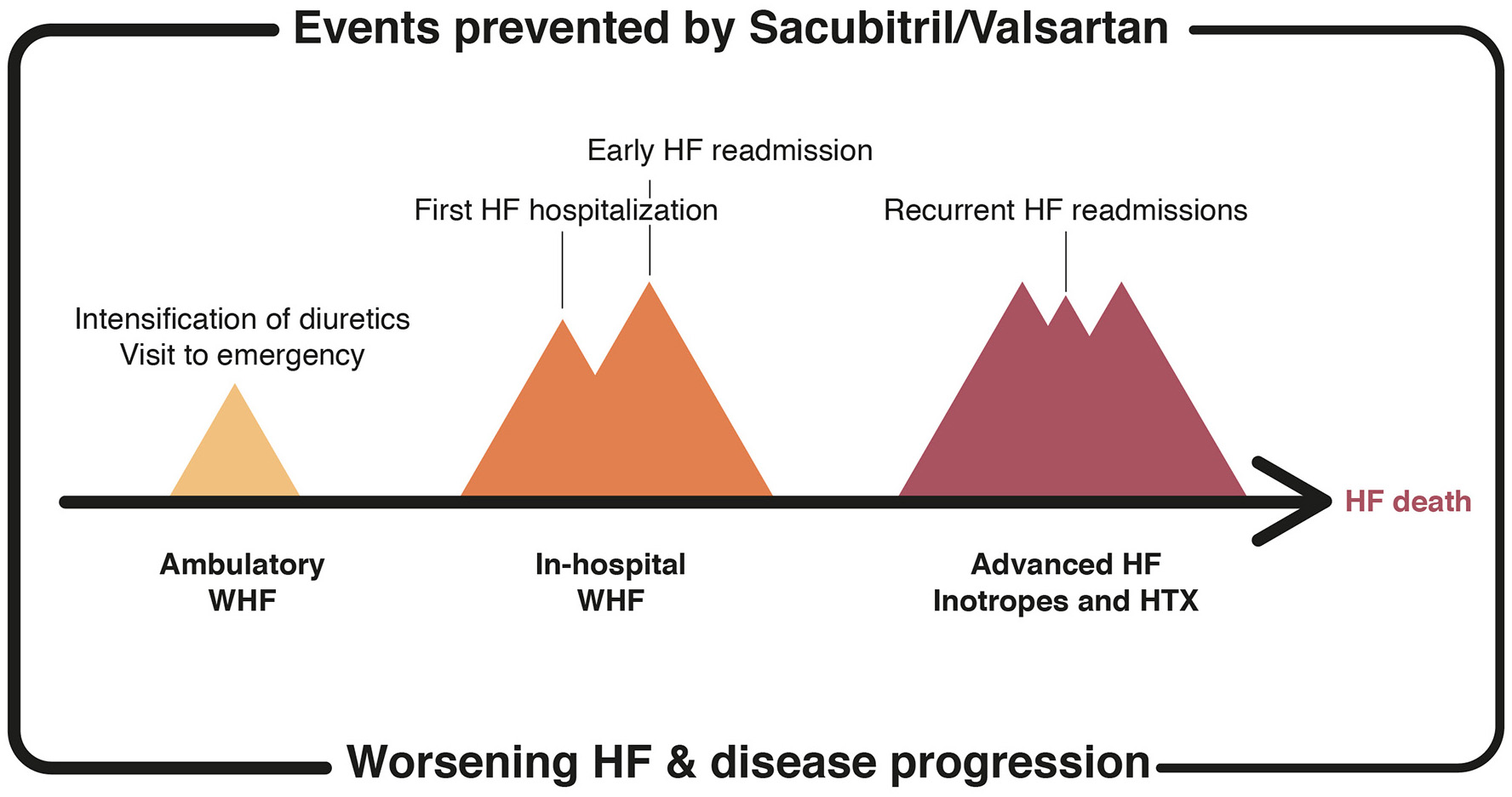 Events prevented by Sacubitril/Valsartan

Early HF readmission

First HF hospitalization

Recurrent HF readmissions

Intensification of diuretics
Visit to emergency

HF death

Ambulatory
WHF

In-hospital
WHF

Advanced HF
Inotropes and HTX

Worsening HF & disease progression